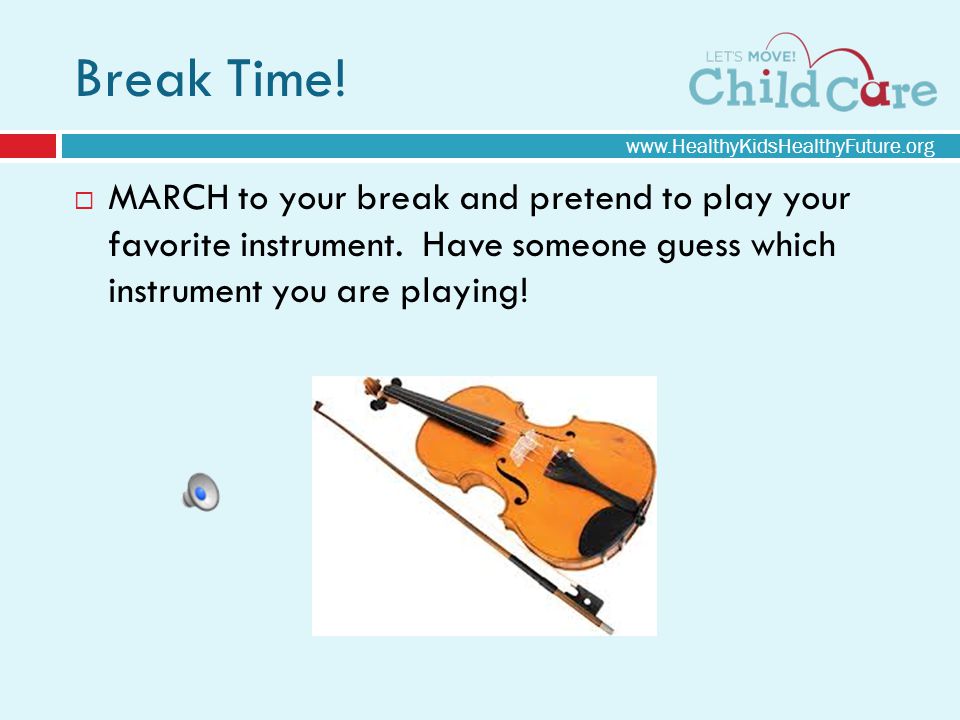 Break Time!

LET'S MOVE! Child Care

www.HealthyKidsHealthyFuture.org

□ MARCH to your break and pretend to play your favorite instrument. Have someone guess which instrument you are playing!